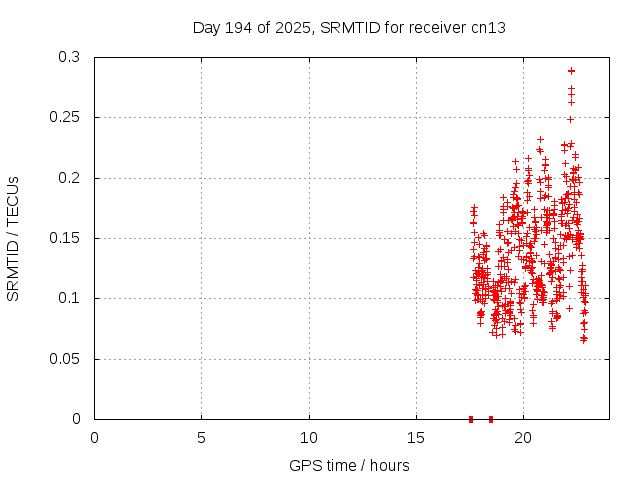 Day 194 of 2025, SRMTID for receiver cn13

SRMTID / TECUs

0.3
0.25
0.2
0.15
0.1
0.05
0

0
5
10
15
20

GPS time / hours